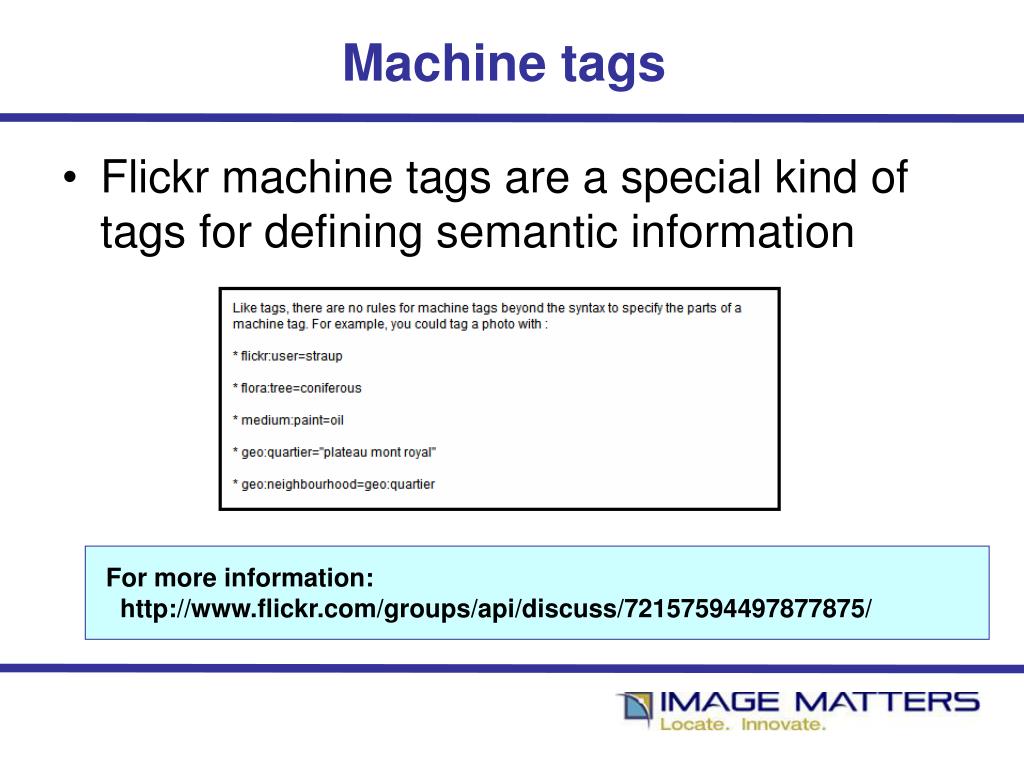 Machine tags

• Flickr machine tags are a special kind of tags for defining semantic information

Like tags, there are no rules for machine tags beyond the syntax to specify the parts of a machine tag. For example, you could tag a photo with :

* flickr:user=straup

* flora:tree=coniferous

* medium:paint=oil

* geo:quartier="plateau mont royal"

* geo:neighbourhood=geo:quartier

For more information:
http://www.flickr.com/groups/api/discuss/72157594497877875/

IMAGE MATTERS
Locate. Innovate.